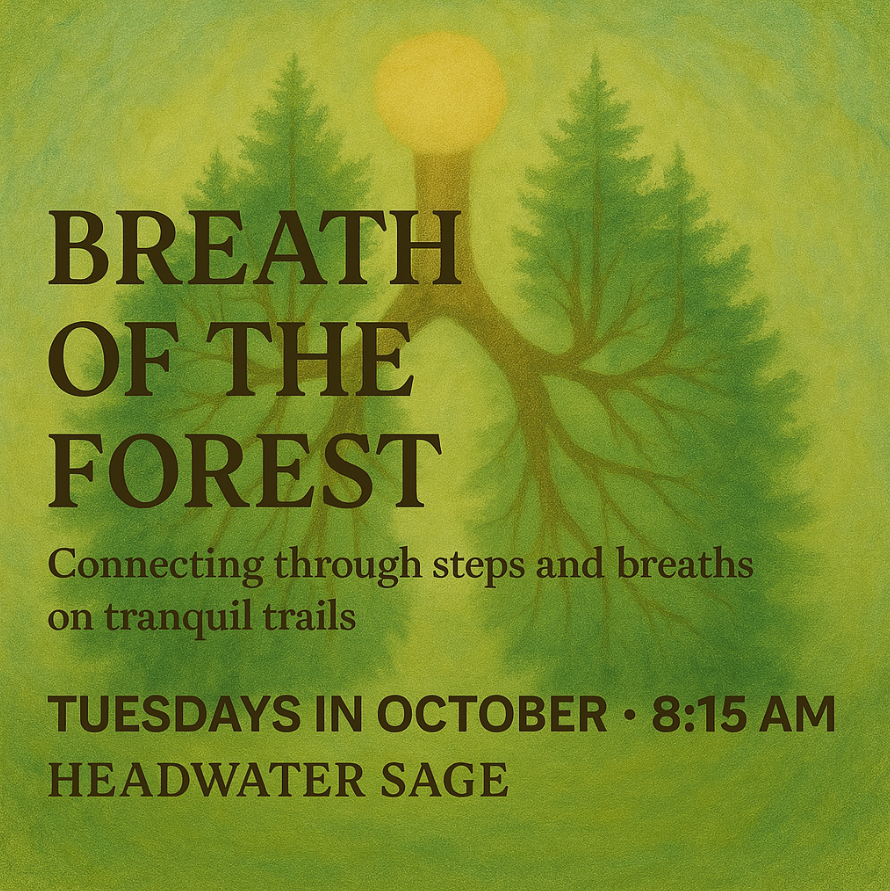 BREATH OF THE FOREST

Connecting through steps and breaths on tranquil trails

TUESDAYS IN OCTOBER · 8:15 AM

HEADWATER SAGE